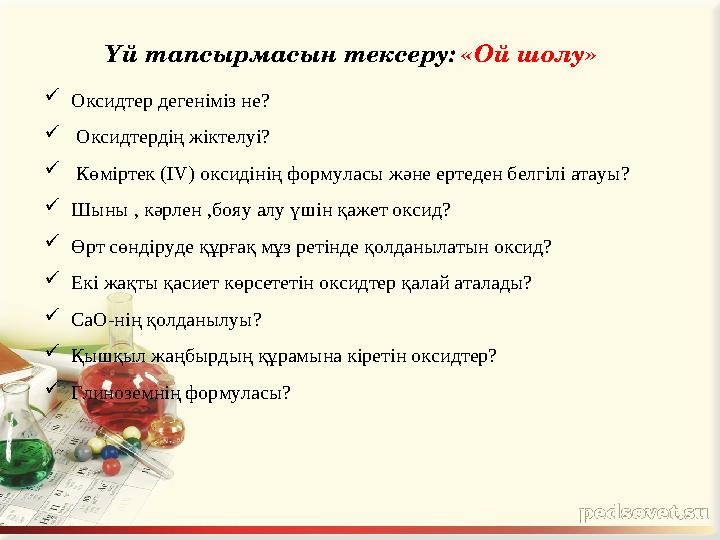 Үй тапсырмасын тексеру: «Ой шолу»

✓ Оксидтер дегеніміз не?

✓ Оксидтердің жіктелуі?

✓ Көміртек (IV) оксидінің формуласы және ертеден белгілі атауы?

✓ Шыны , кәрлен ,бояу алу үшін қажет оксид?

✓ Өрт сөндіруде құрғақ мұз ретінде қолданылатын оксид?

✓ Екі жақты қасиет көрсететін оксидтер қалай аталады?

✓ СаО-нің қолданылуы?

✓ Қышқыл жаңбырдың құрамына кіретін оксидтер?

✓ Глиноземнің формуласы?

pedsovet.su